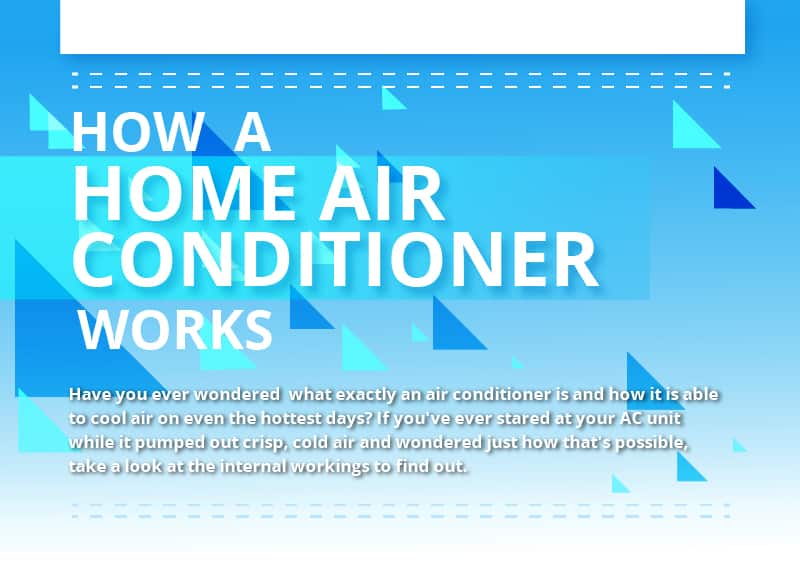 HOW A
HOME AIR
CONDITIONER
WORKS

Have you ever wondered what exactly an air conditioner is and how it is able to cool air on even the hottest days? If you've ever stared at your AC unit while it pumped out crisp, cold air and wondered just how that's possible, take a look at the internal workings to find out.